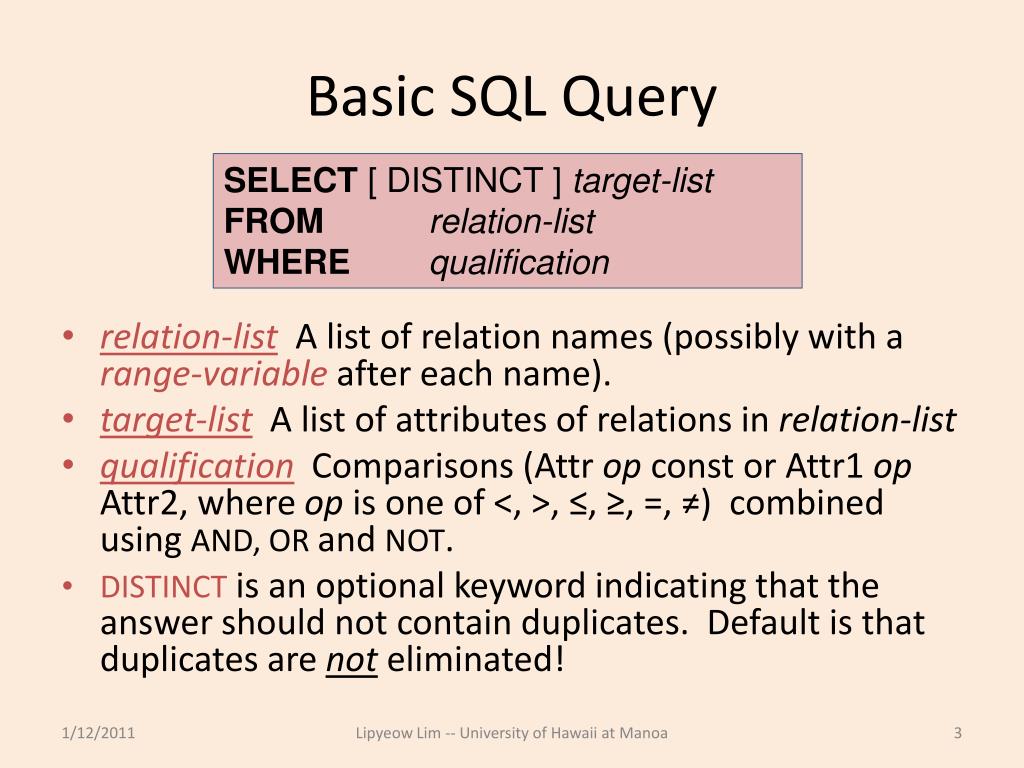 Basic SQL Query

SELECT [ DISTINCT ] target-list
FROM relation-list
WHERE qualification

• relation-list A list of relation names (possibly with a range-variable after each name).
• target-list A list of attributes of relations in relation-list
• qualification Comparisons (Attr op const or Attr1 op Attr2, where op is one of <, >, ≤, ≥, =, ≠) combined using AND, OR and NOT.
• DISTINCT is an optional keyword indicating that the answer should not contain duplicates. Default is that duplicates are not eliminated!

1/12/2011 Lipyeow Lim -- University of Hawaii at Manoa 3